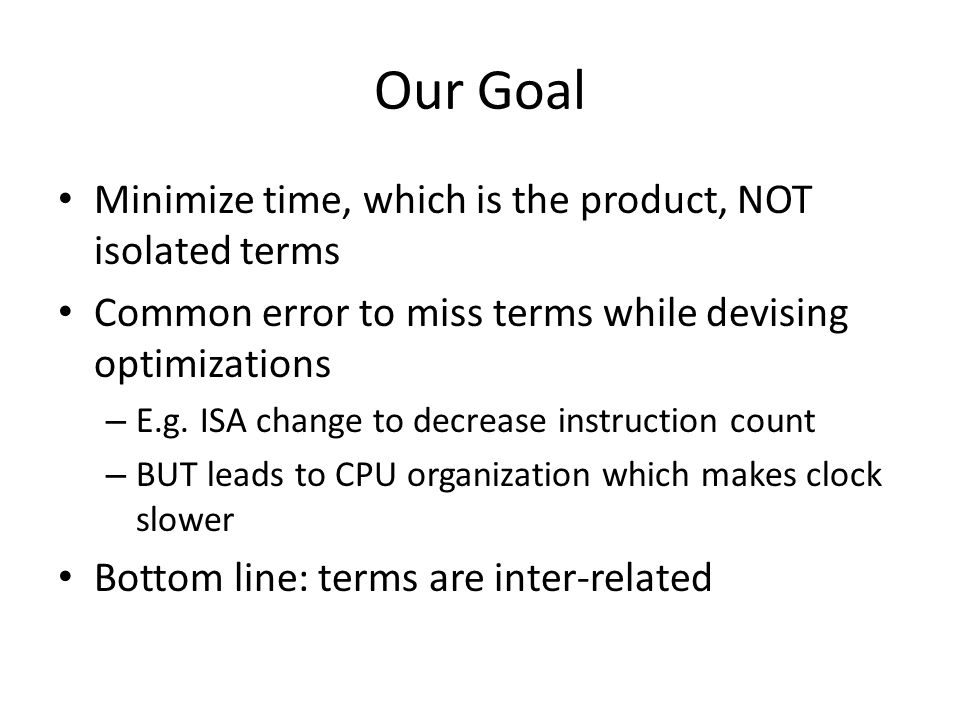 Our Goal

• Minimize time, which is the product, NOT isolated terms

• Common error to miss terms while devising optimizations

– E.g. ISA change to decrease instruction count

– BUT leads to CPU organization which makes clock slower

• Bottom line: terms are inter-related